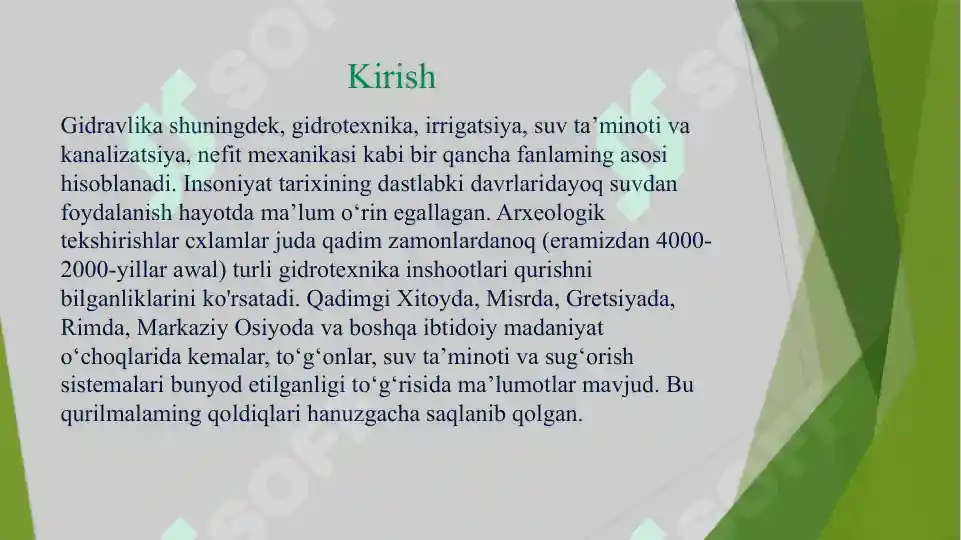 Kirish

Gidravlika shuningdek, gidrotexnika, irrigatsiya, suv ta'minoti va kanalizatsiya, nefit mexanikasi kabi bir qancha fanlaming asosi hisoblanadi. Insoniyat tarixining dastlabki davrlaridayoq suvdan foydalanish hayotda ma'lum o'rin egallagan. Arxeologik tekshirishlar cxlamlar juda qadim zamonlardanoq (eramizdan 4000-2000-yillar awal) turli gidrotexnika inshootlari qurishni bilganliklarini ko'rsatadi. Qadimgi Xitoyda, Misrda, Gretsiyada, Rimda, Markaziy Osiyoda va boshqa ibtidoiy madaniyat o'choqlarida kemalar, to'g'onlar, suv ta'minoti va sug'orish sistemalari bunyod etilganligi to'g'risida ma'lumotlar mavjud. Bu qurilmalaming qoldiqlari hanuzgacha saqlanib qolgan.